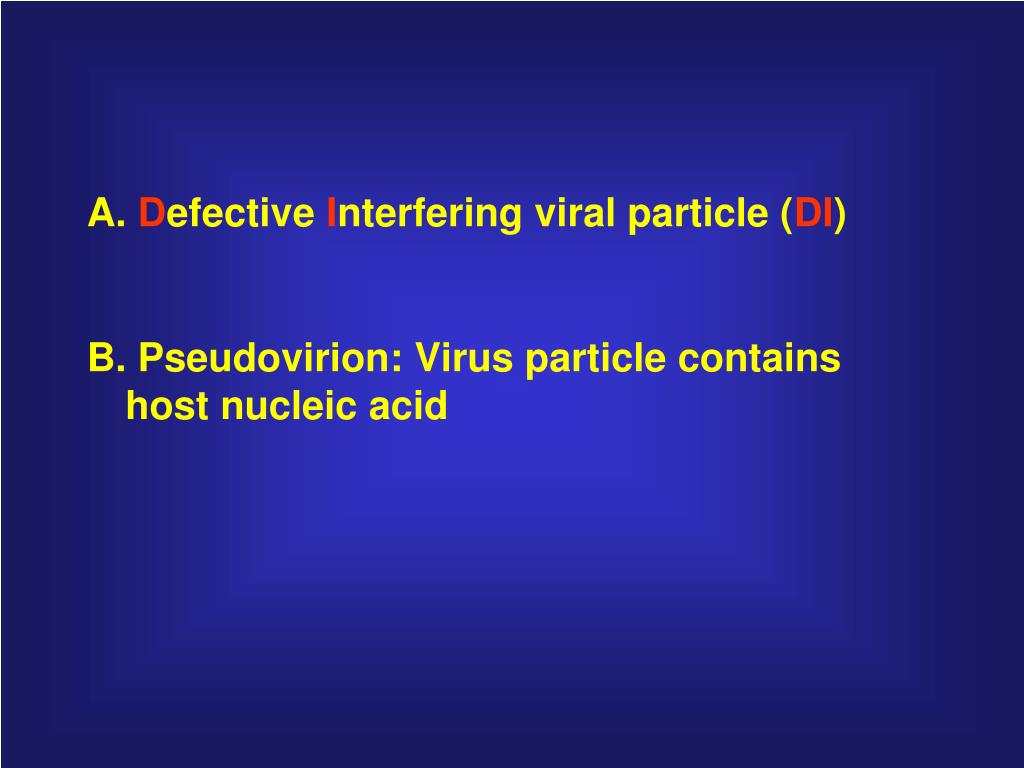 A. Defective Interfering viral particle (DI)

B. Pseudovirion: Virus particle contains host nucleic acid